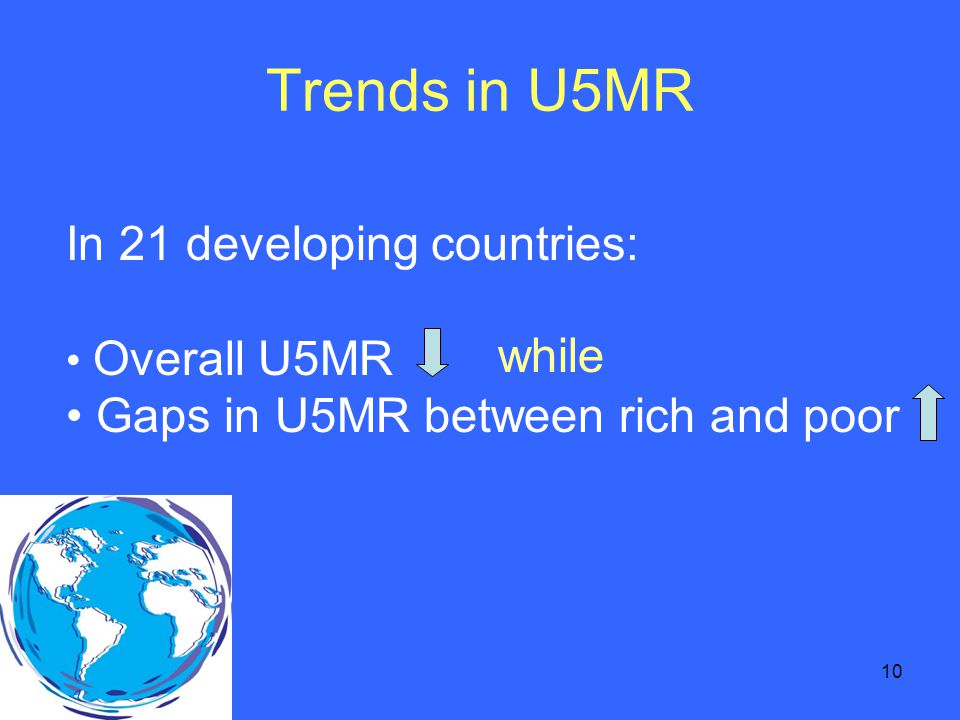 Trends in U5MR

In 21 developing countries:

• Overall U5MR while
• Gaps in U5MR between rich and poor

10